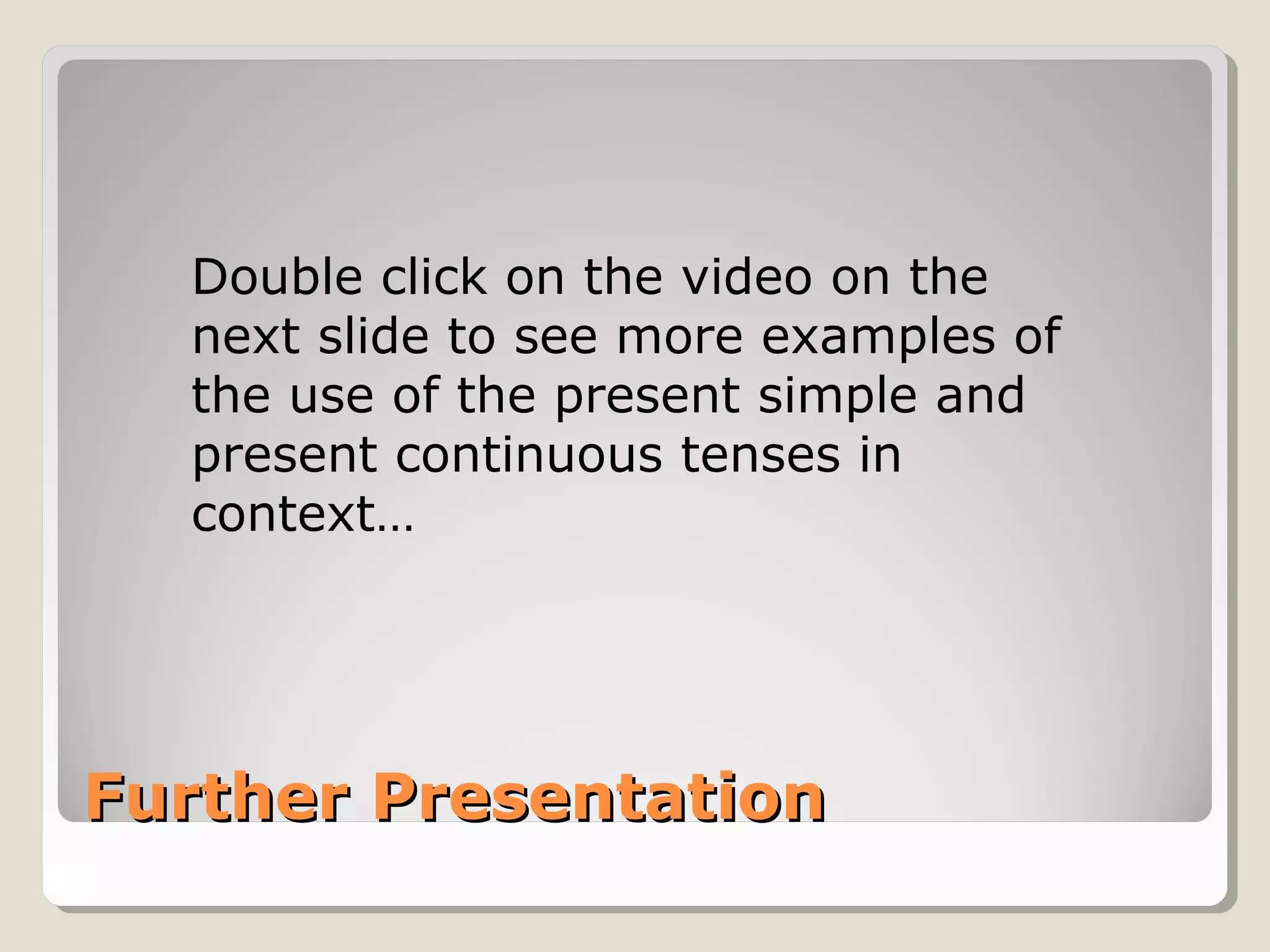 Double click on the video on the next slide to see more examples of the use of the present simple and present continuous tenses in context…

Further Presentation